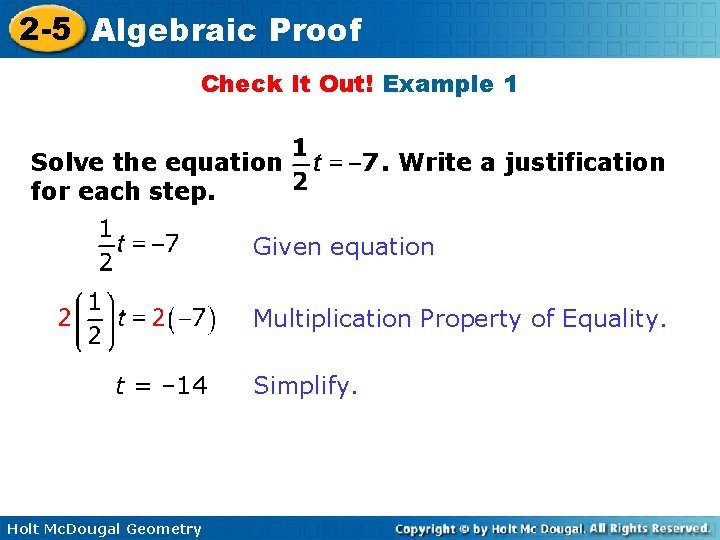 2-5 Algebraic Proof

Check It Out! Example 1

Solve the equation $\frac{1}{2}t = -7$. Write a justification for each step.

$\frac{1}{2}t = -7$ Given equation

$2\left(\frac{1}{2}\right)t = 2(-7)$ Multiplication Property of Equality.

$t = -14$ Simplify.

Holt McDougal Geometry

Copyright © by Holt Mc Dougal. All Rights Reserved.